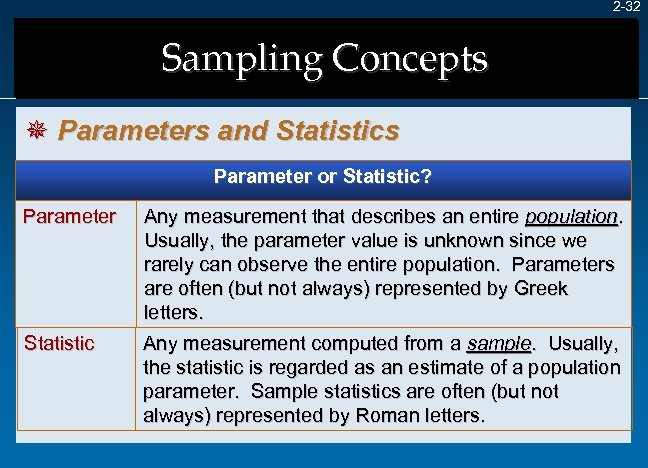 2-32

Sampling Concepts

Parameters and Statistics

| Parameter or Statistic? | |
|---|---|
| Parameter | Any measurement that describes an entire population. Usually, the parameter value is unknown since we rarely can observe the entire population. Parameters are often (but not always) represented by Greek letters. |
| Statistic | Any measurement computed from a sample. Usually, the statistic is regarded as an estimate of a population parameter. Sample statistics are often (but not always) represented by Roman letters. |